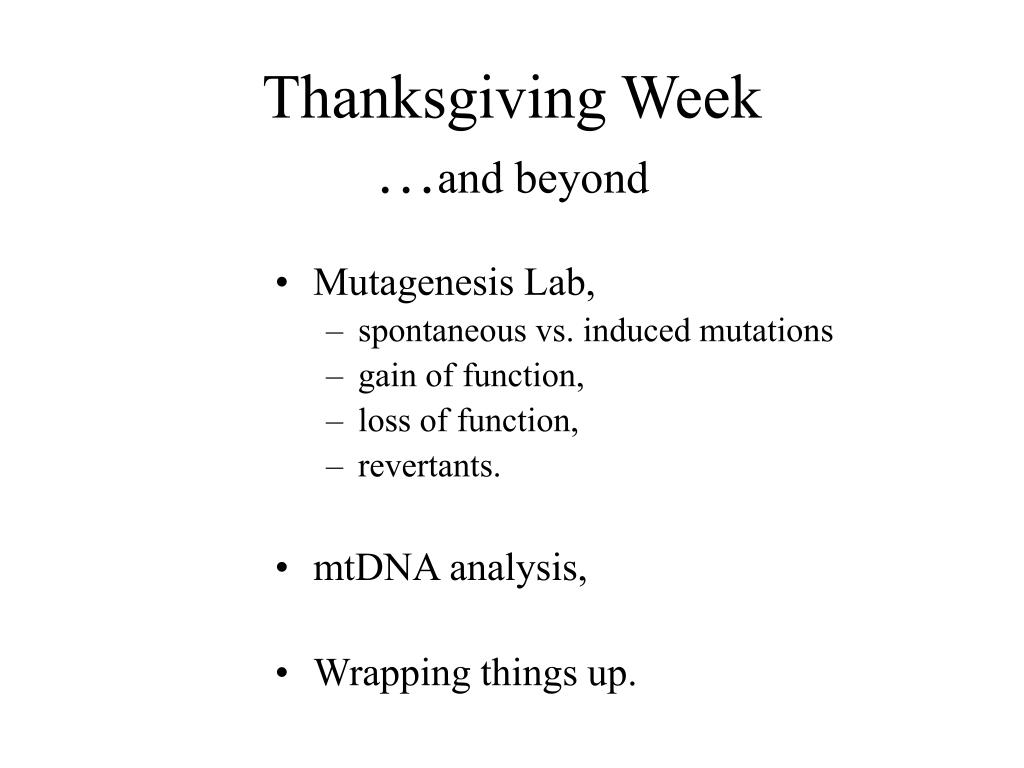 Thanksgiving Week

…and beyond

• Mutagenesis Lab,
  – spontaneous vs. induced mutations
  – gain of function,
  – loss of function,
  – revertants.

• mtDNA analysis,

• Wrapping things up.